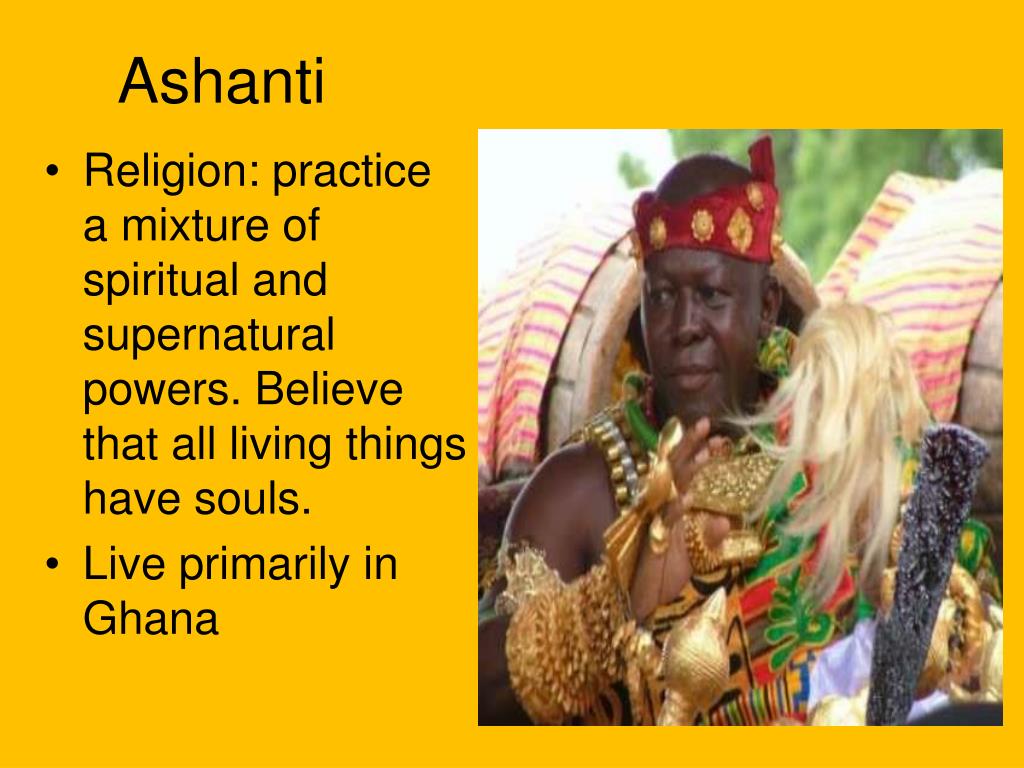 Ashanti

• Religion: practice a mixture of spiritual and supernatural powers. Believe that all living things have souls.
• Live primarily in Ghana